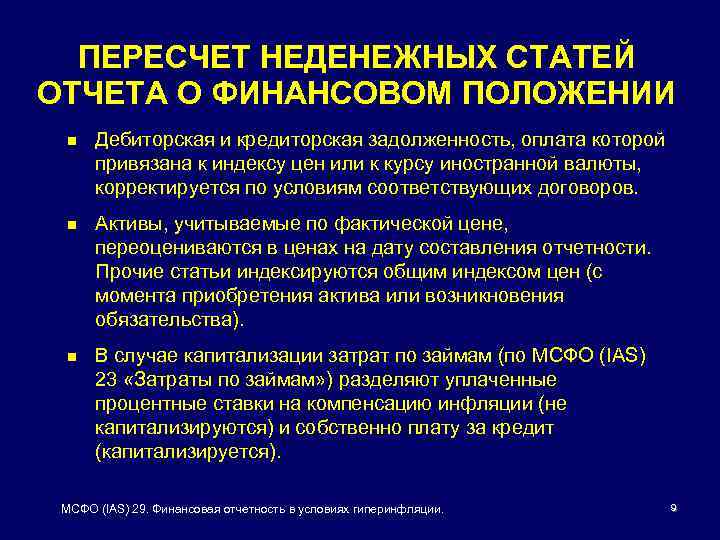 ПЕРЕСЧЕТ НЕДЕНЕЖНЫХ СТАТЕЙ ОТЧЕТА О ФИНАНСОВОМ ПОЛОЖЕНИИ

■ Дебиторская и кредиторская задолженность, оплата которой привязана к индексу цен или к курсу иностранной валюты, корректируется по условиям соответствующих договоров.

■ Активы, учитываемые по фактической цене, переоцениваются в ценах на дату составления отчетности. Прочие статьи индексируются общим индексом цен (с момента приобретения актива или возникновения обязательства).

■ В случае капитализации затрат по займам (по МСФО (IAS) 23 «Затраты по займам») разделяют уплаченные процентные ставки на компенсацию инфляции (не капитализируются) и собственно плату за кредит (капитализируется).

МСФО (IAS) 29. Финансовая отчетность в условиях гиперинфляции.

9